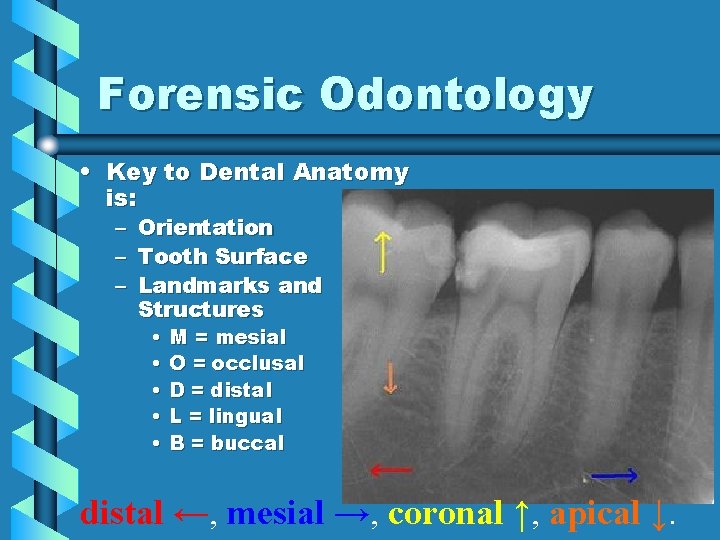 Forensic Odontology

• Key to Dental Anatomy is:
– Orientation
– Tooth Surface
– Landmarks and Structures
• M = mesial
• O = occlusal
• D = distal
• L = lingual
• B = buccal

↑
↓
←
→

distal ←, mesial →, coronal ↑, apical ↓.